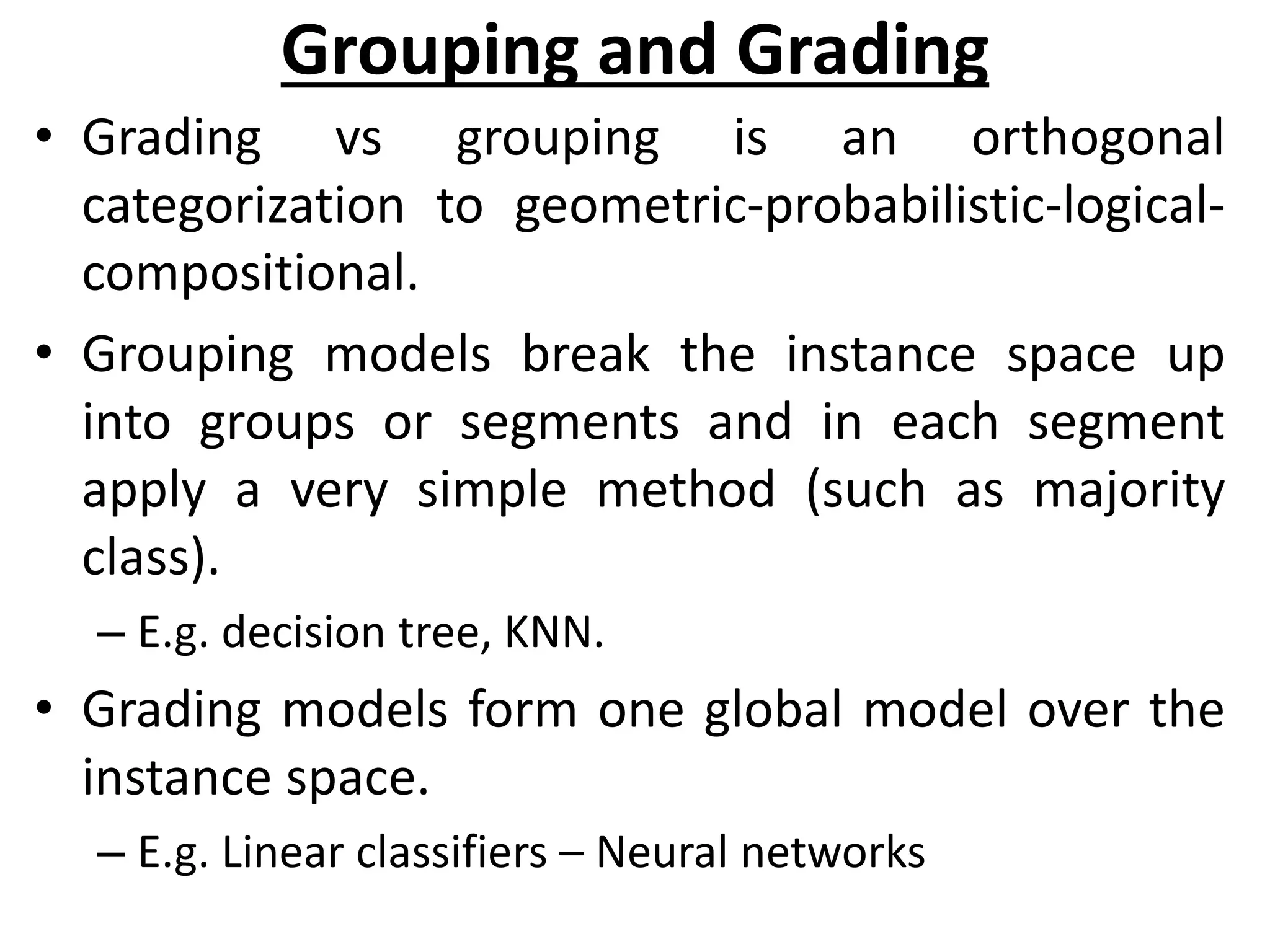 Grouping and Grading

• Grading vs grouping is an orthogonal categorization to geometric-probabilistic-logical-compositional.

• Grouping models break the instance space up into groups or segments and in each segment apply a very simple method (such as majority class).

– E.g. decision tree, KNN.

• Grading models form one global model over the instance space.

– E.g. Linear classifiers – Neural networks